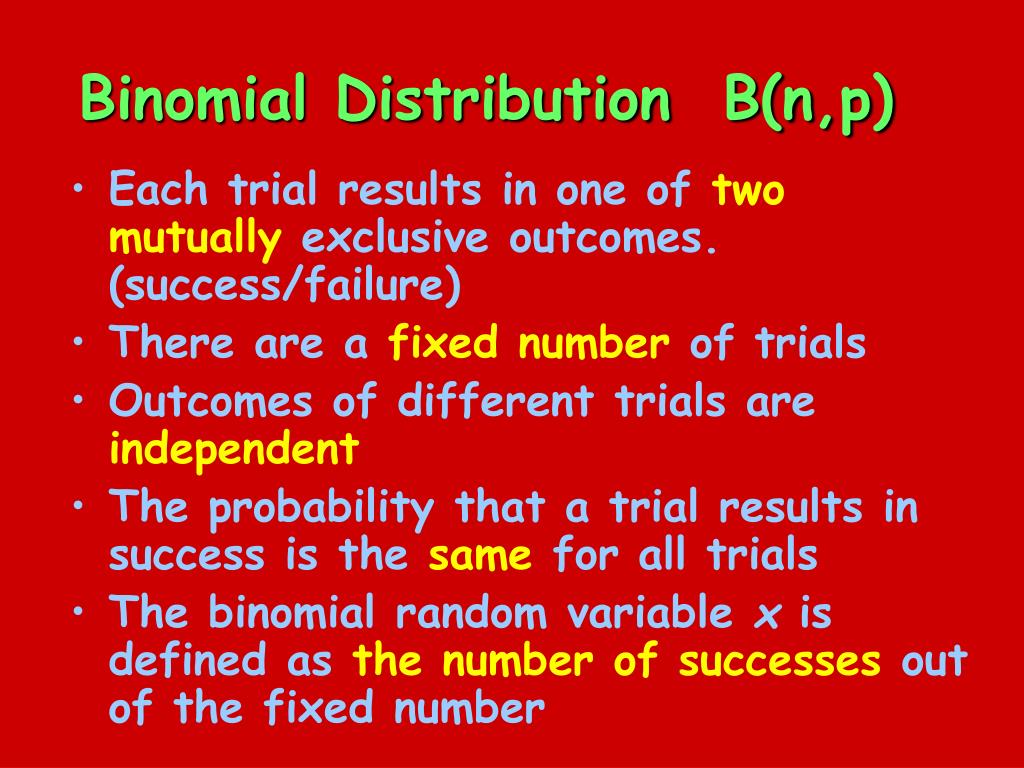 Binomial Distribution B(n,p)

• Each trial results in one of two mutually exclusive outcomes. (success/failure)
• There are a fixed number of trials
• Outcomes of different trials are independent
• The probability that a trial results in success is the same for all trials
• The binomial random variable $x$ is defined as the number of successes out of the fixed number